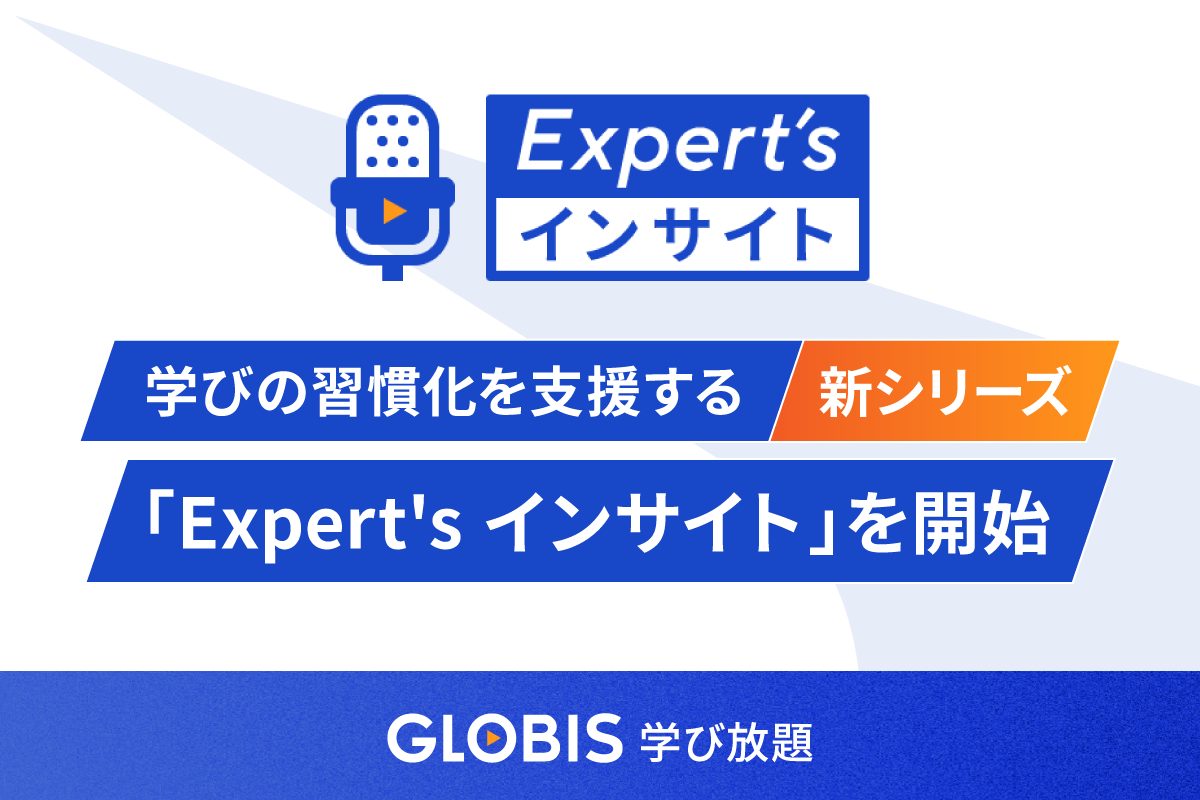 Expert's
インサイト

学びの習慣化を支援する 新シリーズ
「Expert's インサイト」を開始

GLOBIS 学び放題